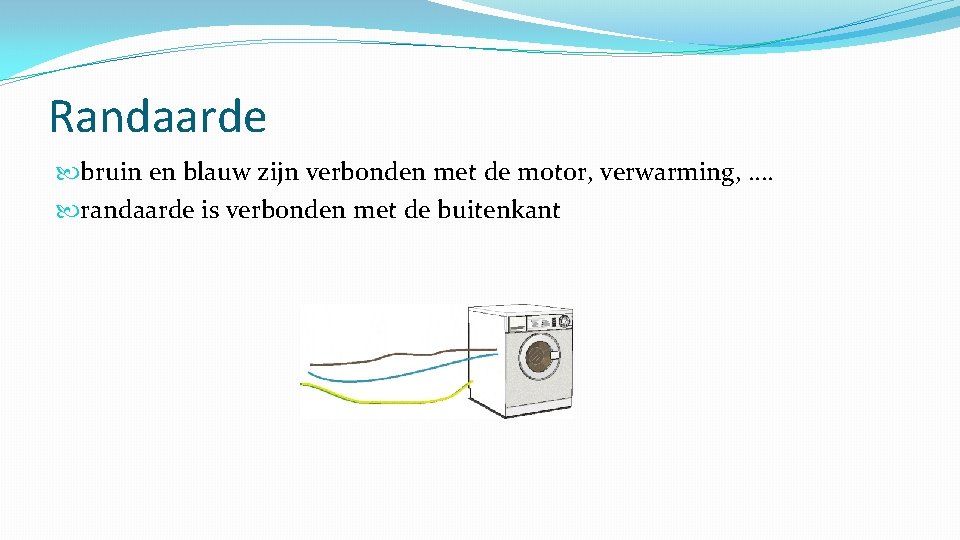 Randaarde

bruin en blauw zijn verbonden met de motor, verwarming, ….

randaarde is verbonden met de buitenkant